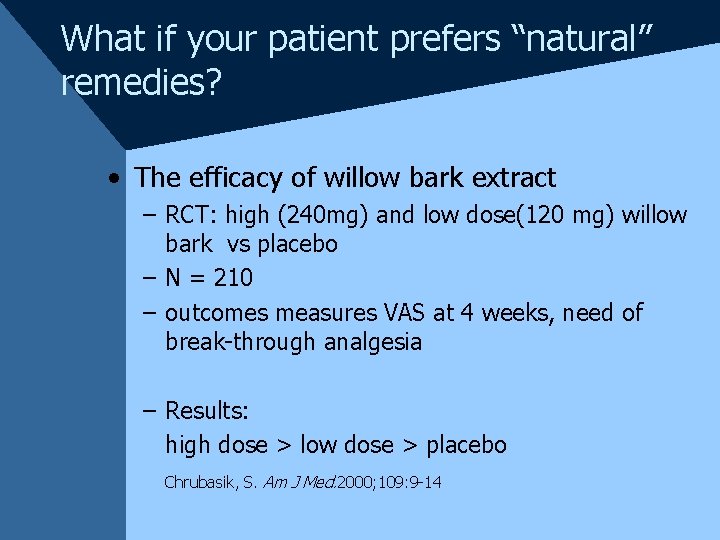 What if your patient prefers “natural” remedies?

• The efficacy of willow bark extract
– RCT: high (240mg) and low dose(120 mg) willow bark vs placebo
– N = 210
– outcomes measures VAS at 4 weeks, need of break-through analgesia

– Results:
high dose > low dose > placebo

Chrubasik, S. Am J Med.2000;109:9-14